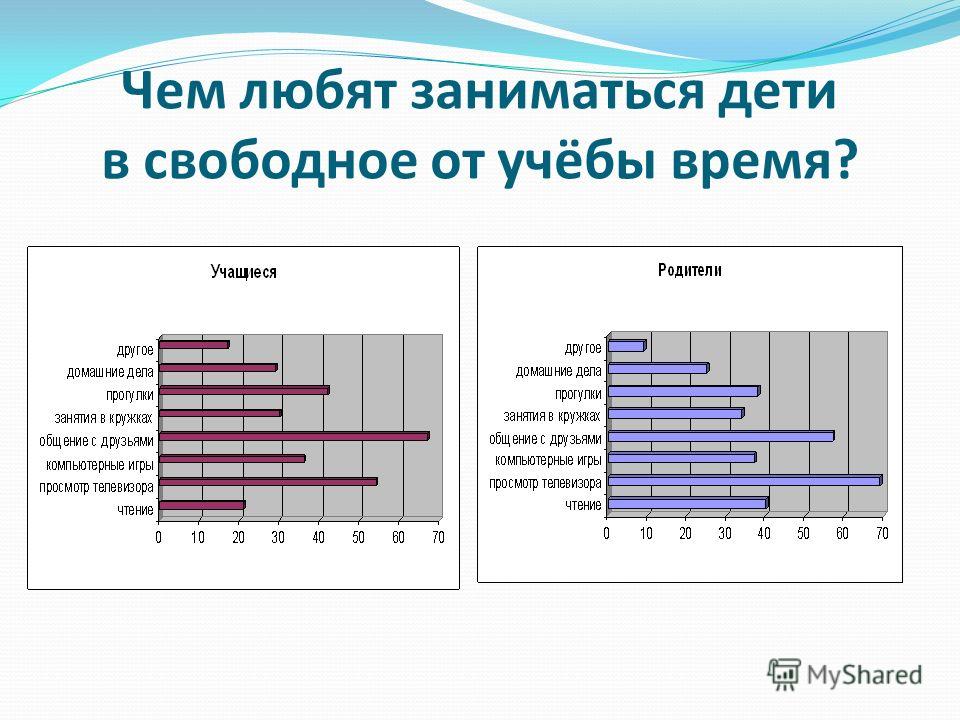 Чем любят заниматься дети в свободное от учёбы время?

Учащиеся

другое
домашние дела
прогулки
занятия в кружках
общение с друзьями
компьютерные игры
просмотр телевизора
чтение

0 10 20 30 40 50 60 70

Родители

другое
домашние дела
прогулки
занятия в кружках
общение с друзьями
компьютерные игры
просмотр телевизора
чтение

0 10 20 30 40 50 60 70

MyShared